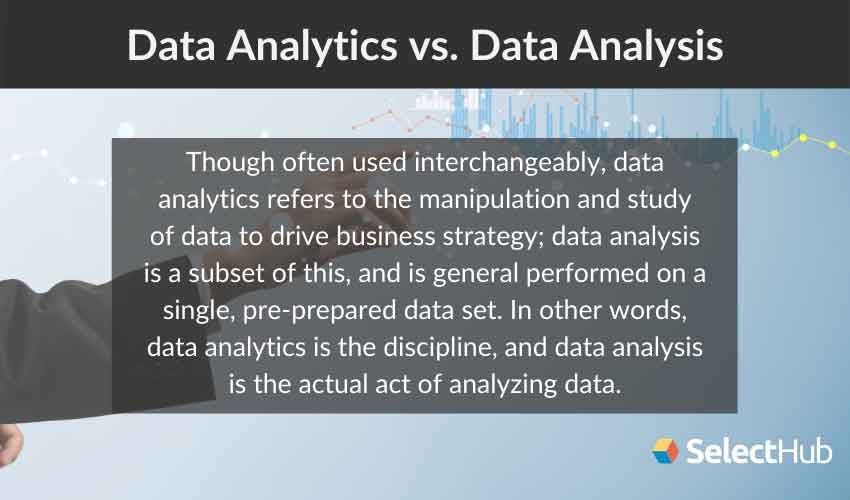 Data Analytics vs. Data Analysis

Though often used interchangeably, data analytics refers to the manipulation and study of data to drive business strategy; data analysis is a subset of this, and is general performed on a single, pre-prepared data set. In other words, data analytics is the discipline, and data analysis is the actual act of analyzing data.

SelectHub